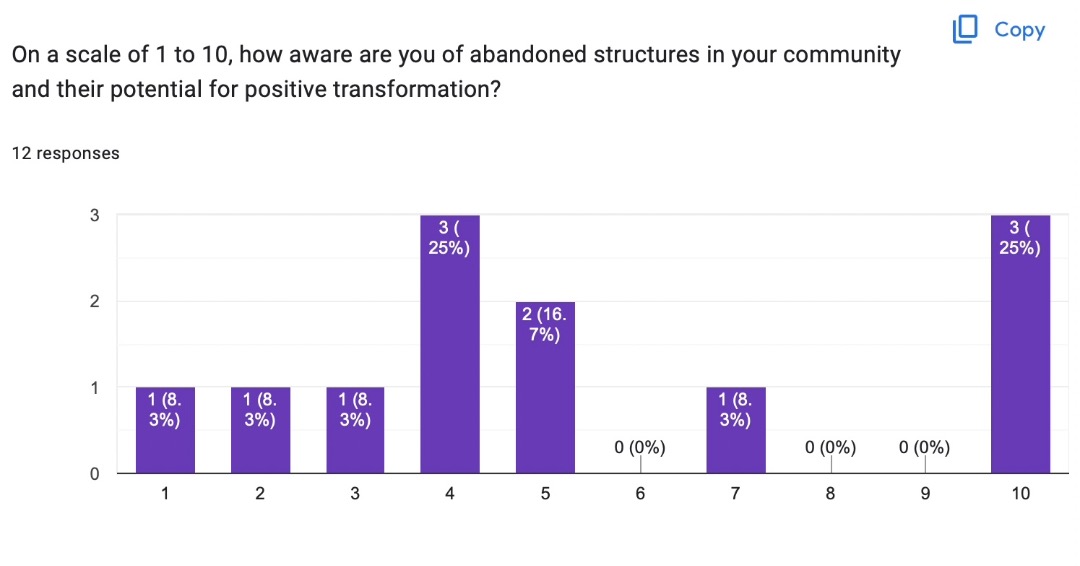 Copy

On a scale of 1 to 10, how aware are you of abandoned structures in your community and their potential for positive transformation?

12 responses

3
2
1
0

1 (8.3%)
1 (8.3%)
1 (8.3%)
3 (25%)
2 (16.7%)
0 (0%)
1 (8.3%)
0 (0%)
0 (0%)
3 (25%)

1 2 3 4 5 6 7 8 9 10